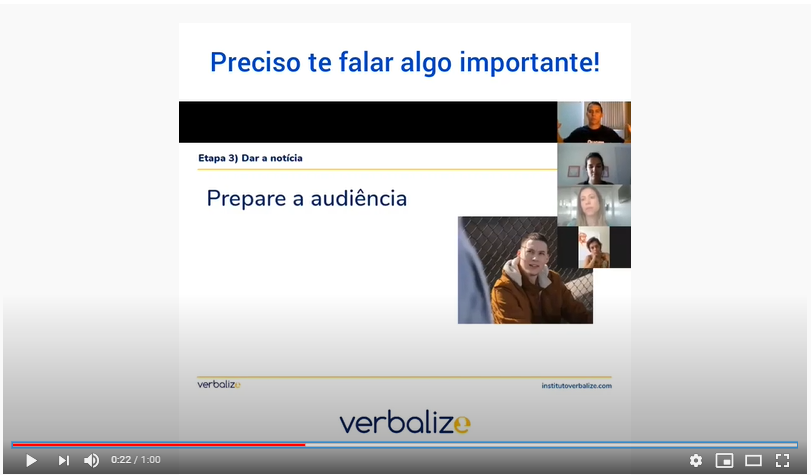 Preciso te falar algo importante!

Etapa 3) Dar a notícia

Prepare a audiência

verbalize

institutoverbalize.com

verbalize

0:22 / 1:00